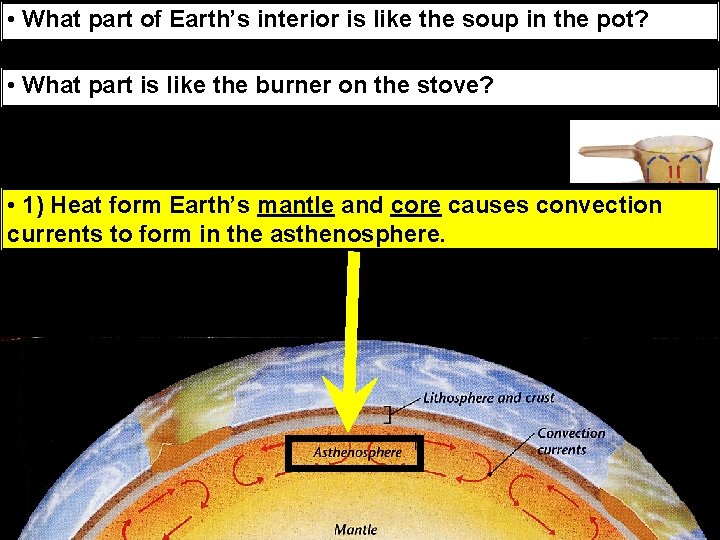 • What part of Earth's interior is like the soup in the pot?

• What part is like the burner on the stove?

• 1) Heat form Earth's mantle and core causes convection currents to form in the asthenosphere.

Lithosphere and crust

Convection currents

Asthenosphere

Mantle